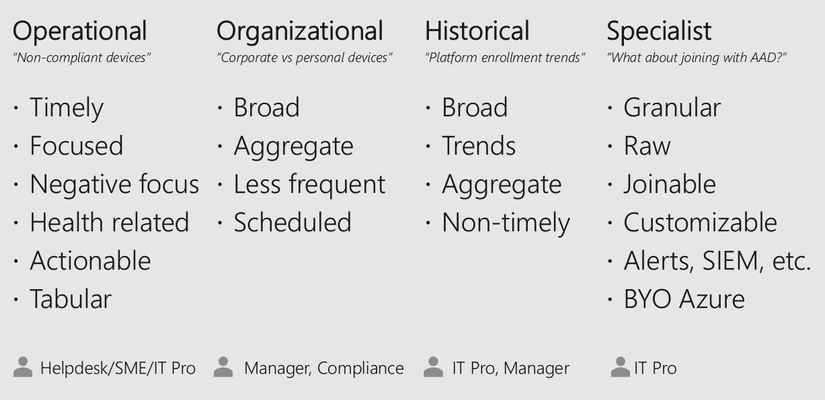 Operational
"Non-compliant devices"

· Timely
· Focused
· Negative focus
· Health related
· Actionable
· Tabular

Helpdesk/SME/IT Pro

Organizational
"Corporate vs personal devices"

· Broad
· Aggregate
· Less frequent
· Scheduled

Manager, Compliance

Historical
"Platform enrollment trends"

· Broad
· Trends
· Aggregate
· Non-timely

IT Pro, Manager

Specialist
"What about joining with AAD?"

· Granular
· Raw
· Joinable
· Customizable
· Alerts, SIEM, etc.
· BYO Azure

IT Pro